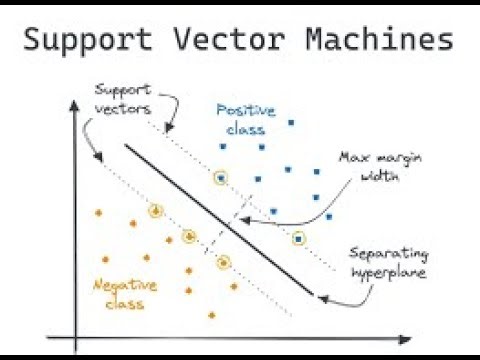 Support Vector Machines

Support vectors

Positive class

Max margin width

Separating hyperplane

Negative class